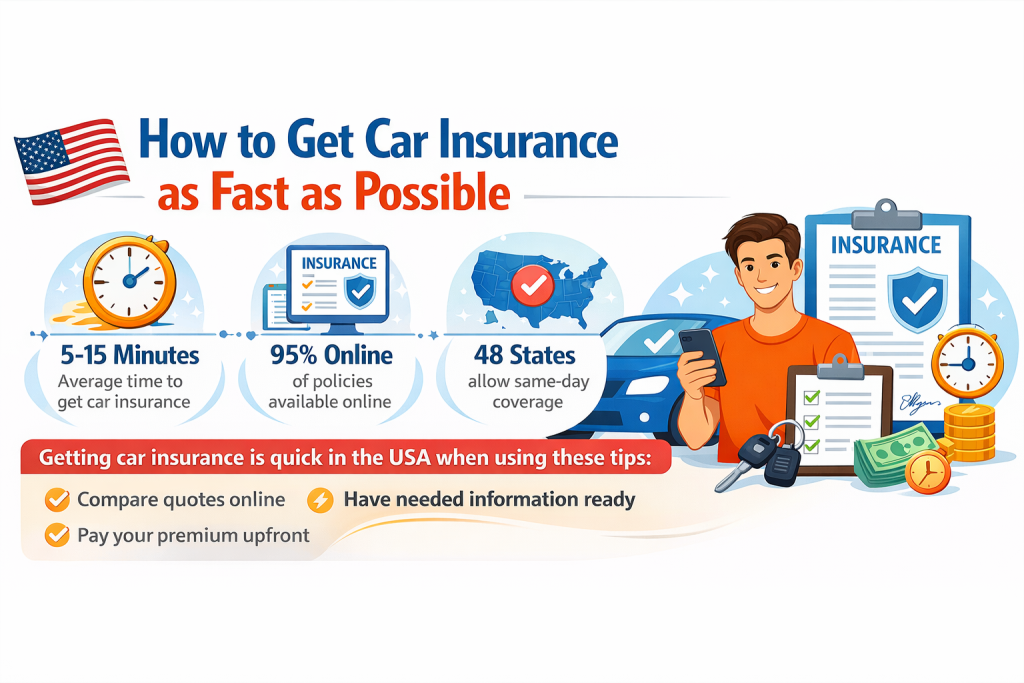 How to Get Car Insurance as Fast as Possible

INSURANCE

5-15 Minutes
Average time to get car insurance

95% Online
of policies available online

48 States
allow same-day coverage

INSURANCE

Getting car insurance is quick in the USA when using these tips:

Compare quotes online

Have needed information ready

Pay your premium upfront